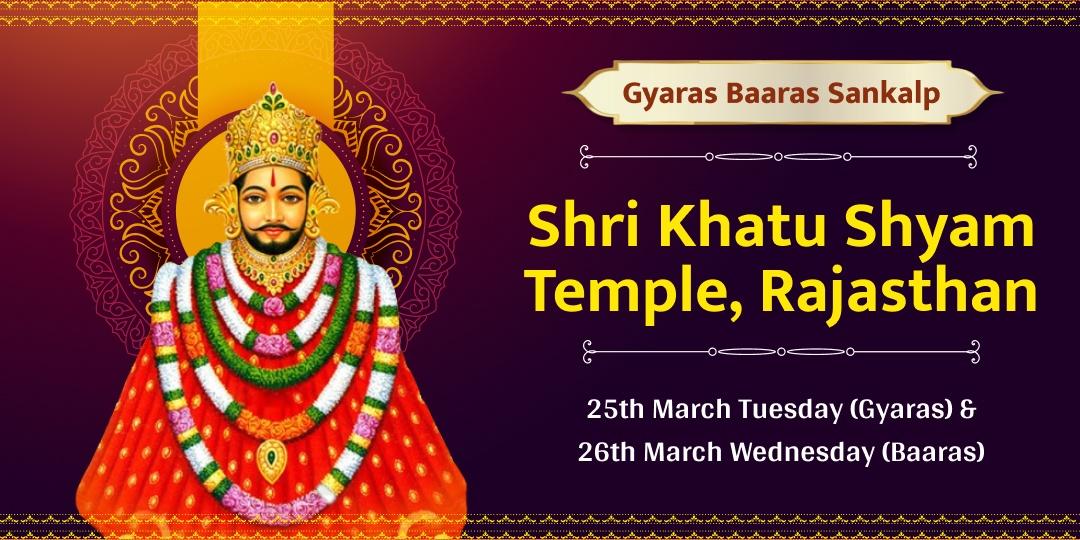 Gyaras Baaras Sankalp

Shri Khatu Shyam Temple, Rajasthan

25th March Tuesday (Gyaras) &
26th March Wednesday (Baaras)